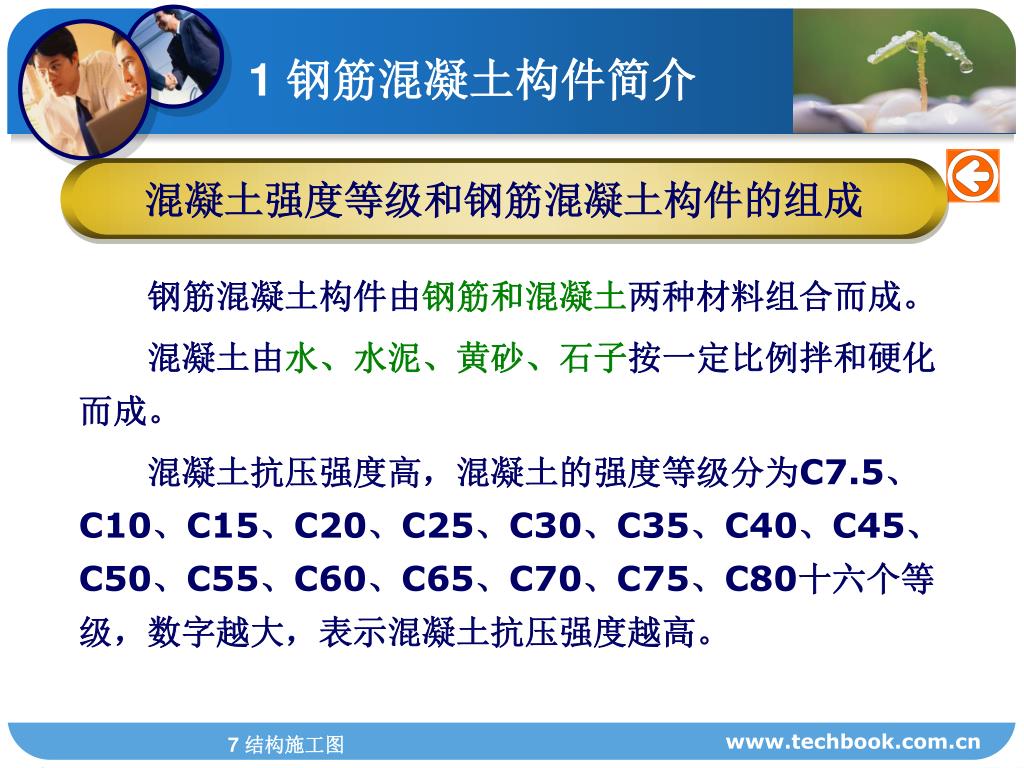 1 钢筋混凝土构件简介

混凝土强度等级和钢筋混凝土构件的组成

钢筋混凝土构件由钢筋和混凝土两种材料组合而成。

混凝土由水、水泥、黄砂、石子按一定比例拌和硬化而成。

混凝土抗压强度高，混凝土的强度等级分为C7.5、C10、C15、C20、C25、C30、C35、C40、C45、C50、C55、C60、C65、C70、C75、C80十六个等级，数字越大，表示混凝土抗压强度越高。

7 结构施工图

www.techbook.com.cn